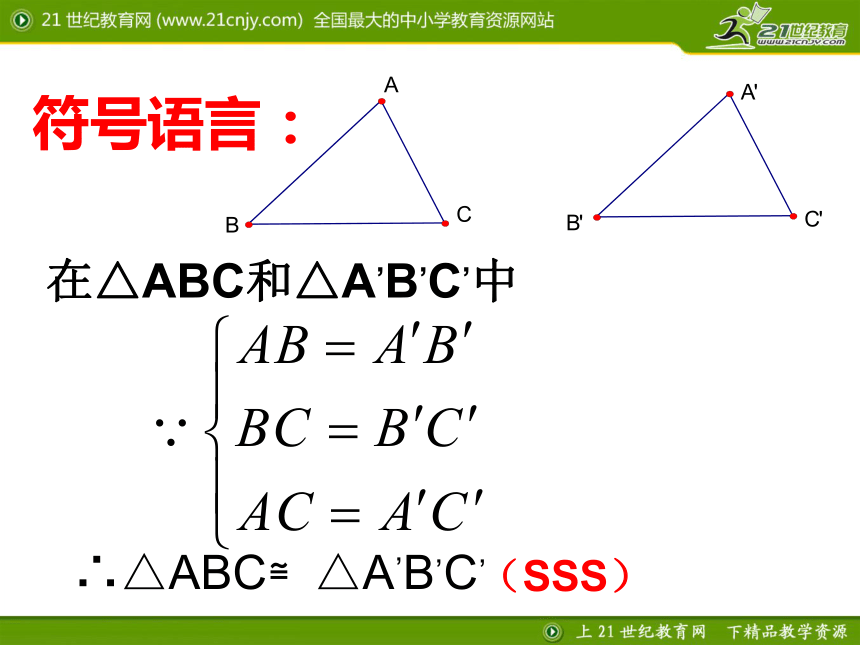 21 世纪教育网 (www.21cnjy.com) 全国最大的中小学教育资源网站

21世纪教育 www.21cnjy.com

符号语言：

A

B

C

A'

B'

C'

在△ABC和△A'B'C'中

$\because \begin{cases} AB = A'B' \\ BC = B'C' \\ AC = A'C' \end{cases}$

∴△ABC≌ △A'B'C'（SSS）

上 21 世纪教育网 下精品教学资源